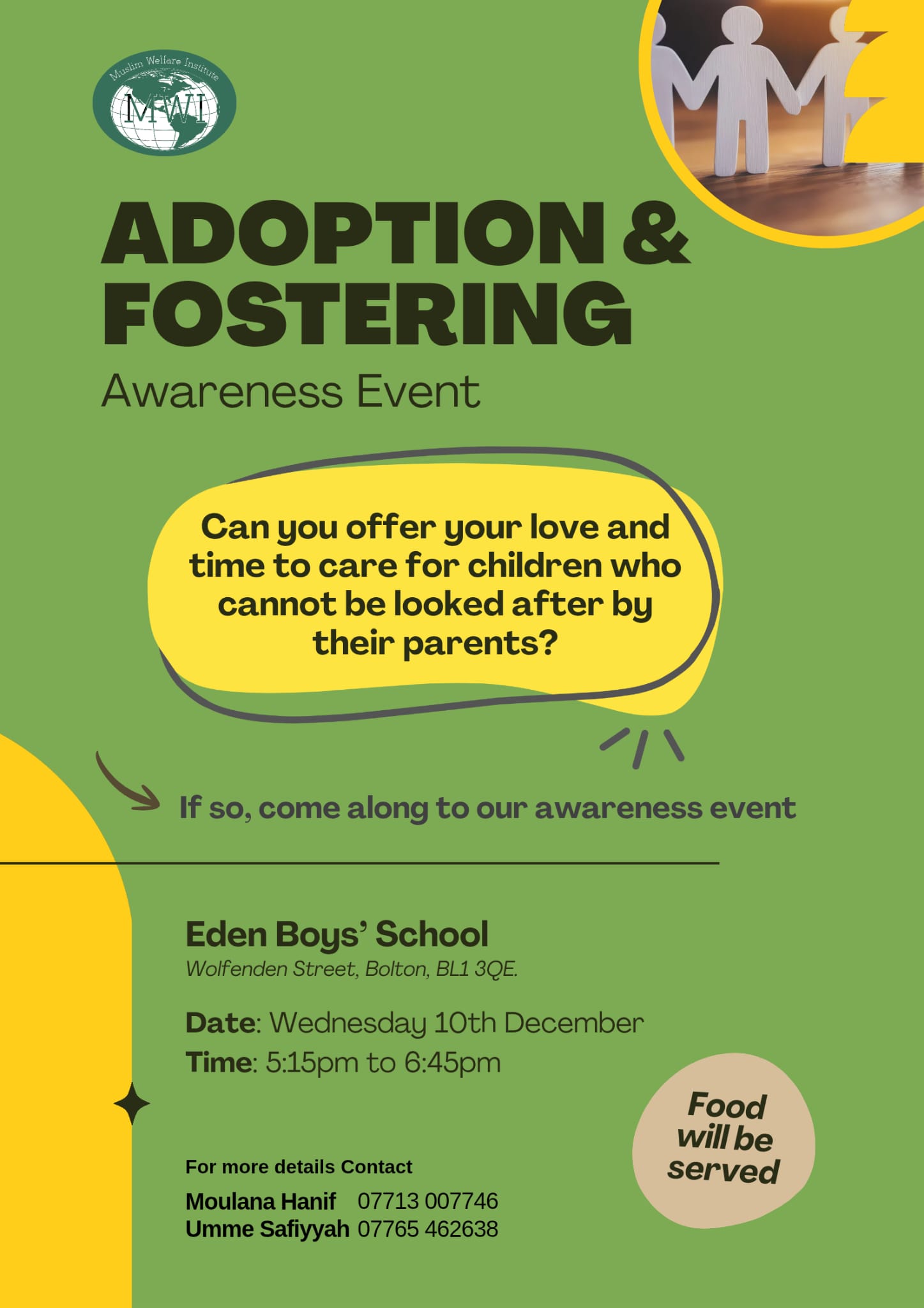 Muslim Welfare Institute
MWI

ADOPTION & FOSTERING
Awareness Event

Can you offer your love and time to care for children who cannot be looked after by their parents?

If so, come along to our awareness event

Eden Boys' School
Wolfenden Street, Bolton, BL1 3QE.

Date: Wednesday 10th December
Time: 5:15pm to 6:45pm

Food will be served

For more details Contact
Moulana Hanif 07713 007746
Umme Safiyyah 07765 462638